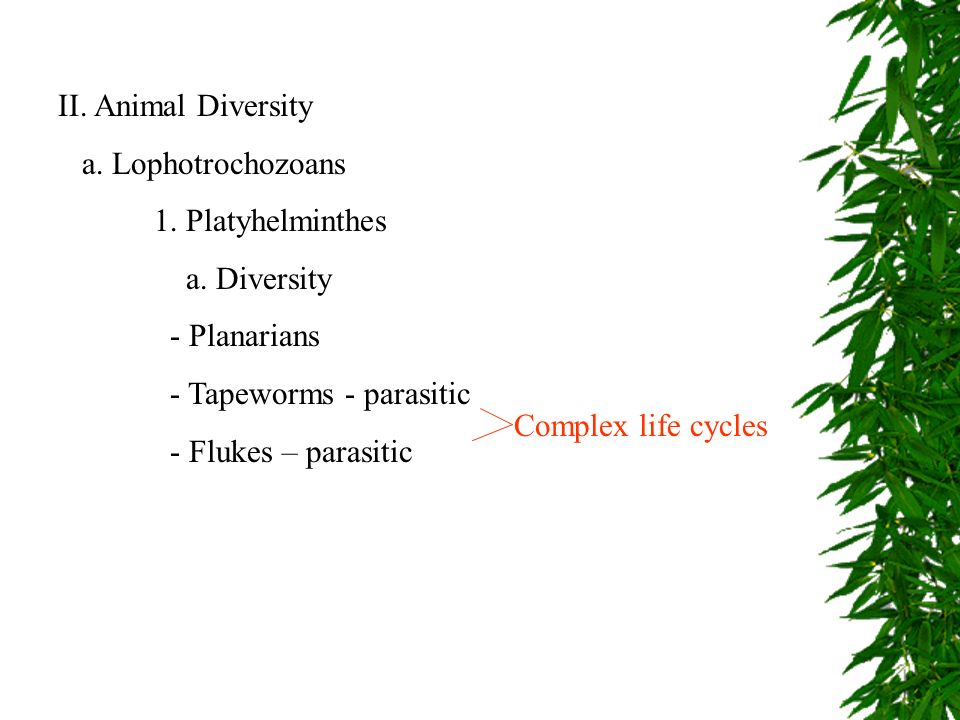 II. Animal Diversity

a. Lophotrochozoans

1. Platyhelminthes

a. Diversity

- Planarians

- Tapeworms - parasitic

- Flukes – parasitic

Complex life cycles